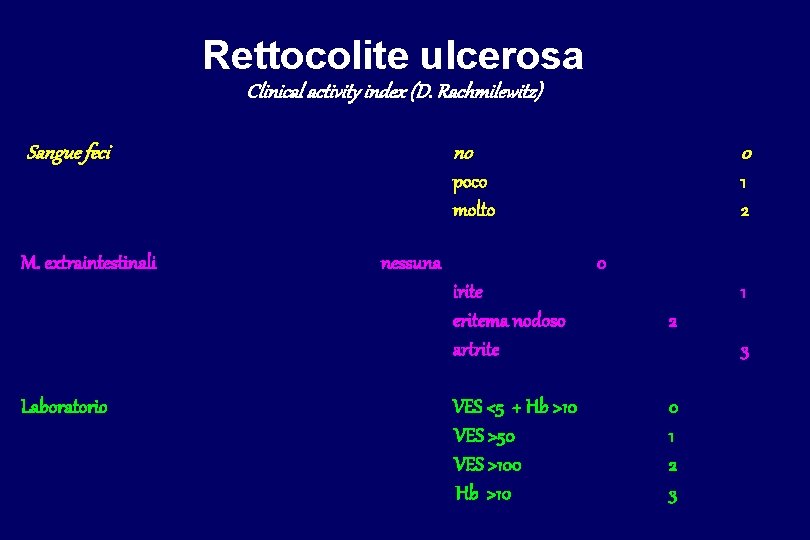 Rettocolite ulcerosa
Clinical activity index (D. Rachmilewitz)

Sangue feci no 0
poco 1
molto 2

M. extraintestinali nessuna 0
irite 1
eritema nodoso 2
artrite 3

Laboratorio VES <5 + Hb >10 0
VES >50 1
VES >100 2
Hb >10 3